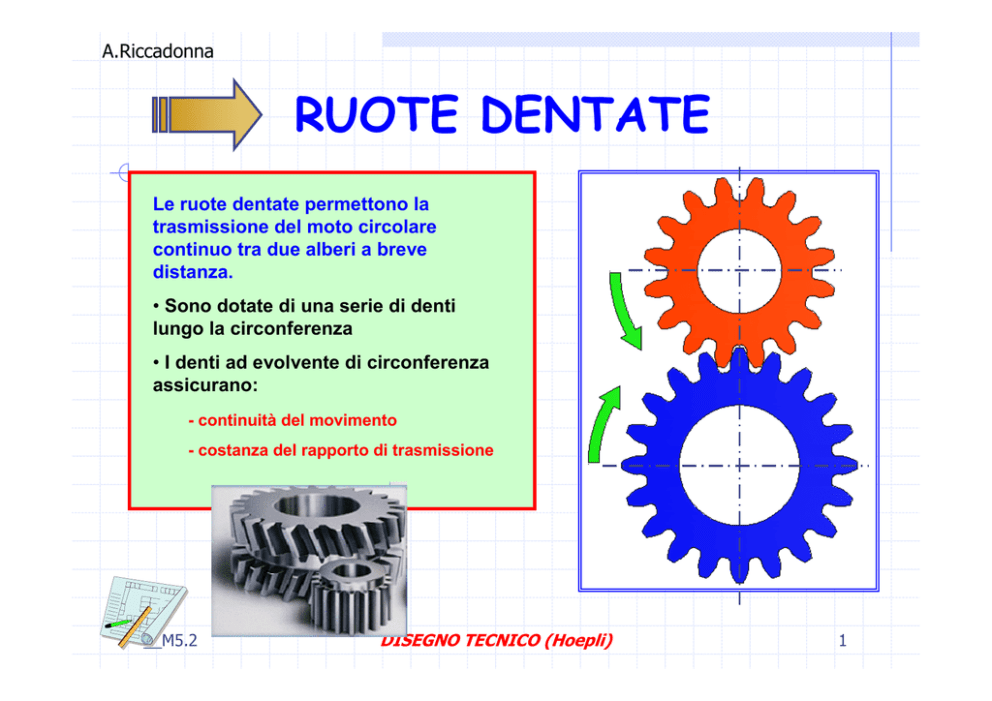 A.Riccadonna

RUOTE DENTATE

Le ruote dentate permettono la trasmissione del moto circolare continuo tra due alberi a breve distanza.

• Sono dotate di una serie di denti lungo la circonferenza

• I denti ad evolvente di circonferenza assicurano:

- continuità del movimento

- costanza del rapporto di trasmissione

M5.2

DISEGNO TECNICO (Hoepli)

1